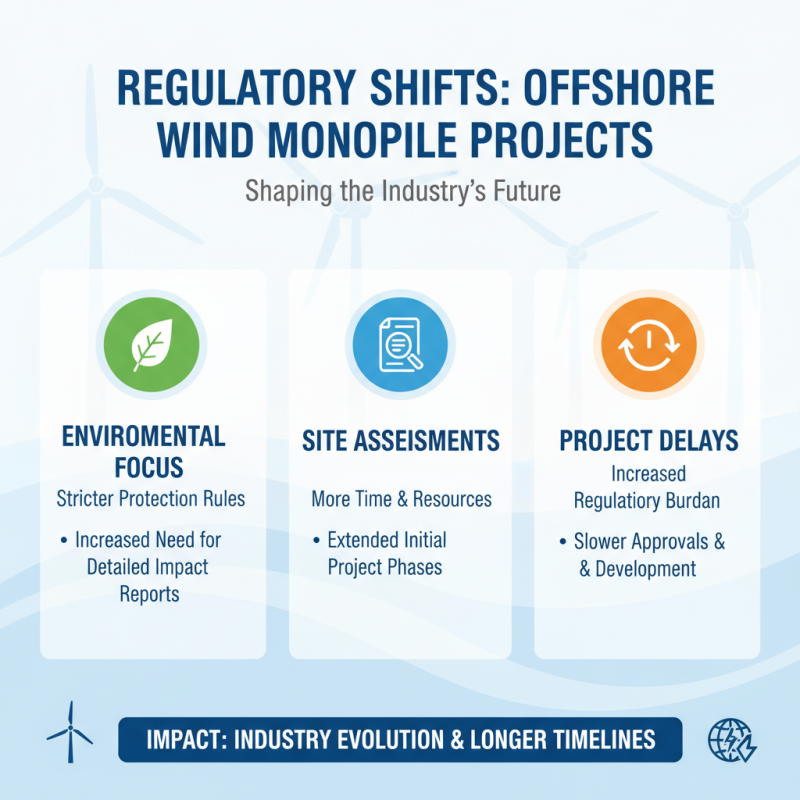 REGULATORY SHIFTS: OFFSHORE WIND MONOPILE PROJECTS

Shaping the Industry's Future

ENVIROMENTAL FOCUS

Stricter Protection Rules

• Increased Need for Detailed Impact Reports

SITE ASSEISMENTS

More Time & Resources

• Extended Initial Project Phases

PROJECT DELAYS

Increased Regulatiory Burdan

• Slower Approvals & & Development

IMPACT: INDUSTRY EVOLUTION & LONGER TIMELINES